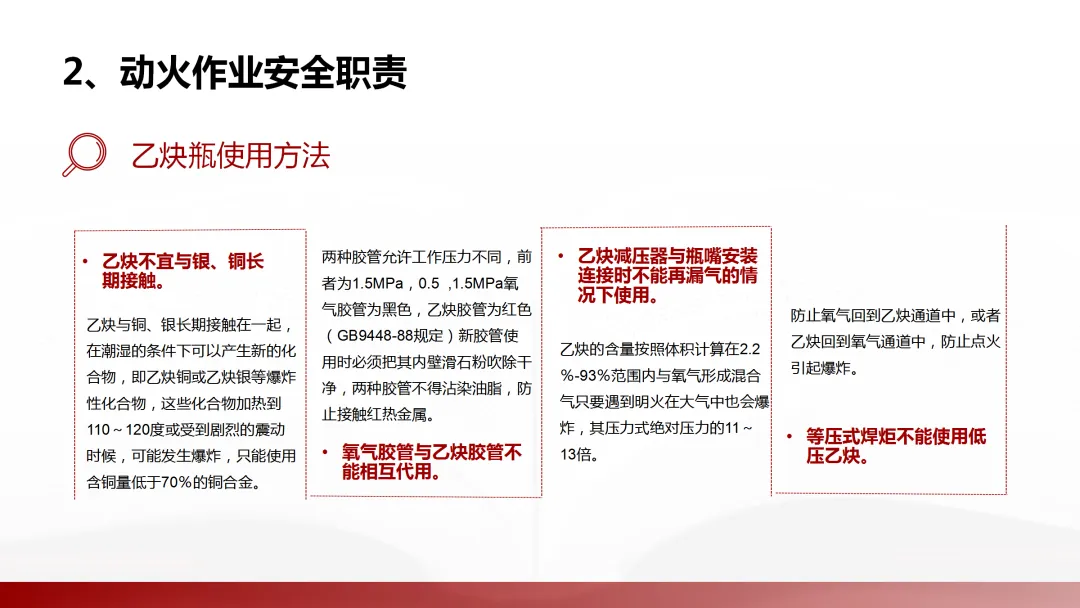 2、动火作业安全职责

乙炔瓶使用方法

• 乙炔不宜与银、铜长期接触。

乙炔与铜、银长期接触在一起，在潮湿的条件下可以产生新的化合物，即乙炔铜或乙炔银等爆炸性化合物，这些化合物加热到110～120度或受到剧烈的震动时候，可能发生爆炸，只能使用含铜量低于70%的铜合金。

两种胶管允许工作压力不同，前者为1.5MPa，0.5 ,1.5MPa氧气胶管为黑色，乙炔胶管为红色（GB9448-88规定）新胶管使用时必须把其内壁滑石粉吹除干净，两种胶管不得沾染油脂，防止接触红热金属。

• 氧气胶管与乙炔胶管不能相互代用。

• 乙炔减压器与瓶嘴安装连接时不能再漏气的情况下使用。

乙炔的含量按照体积计算在2.2%-93%范围内与氧气形成混合气只要遇到明火在大气中也会爆炸，其压力式绝对压力的11～13倍。

防止氧气回到乙炔通道中，或者乙炔回到氧气通道中，防止点火引起爆炸。

• 等压式焊炬不能使用低压乙炔。